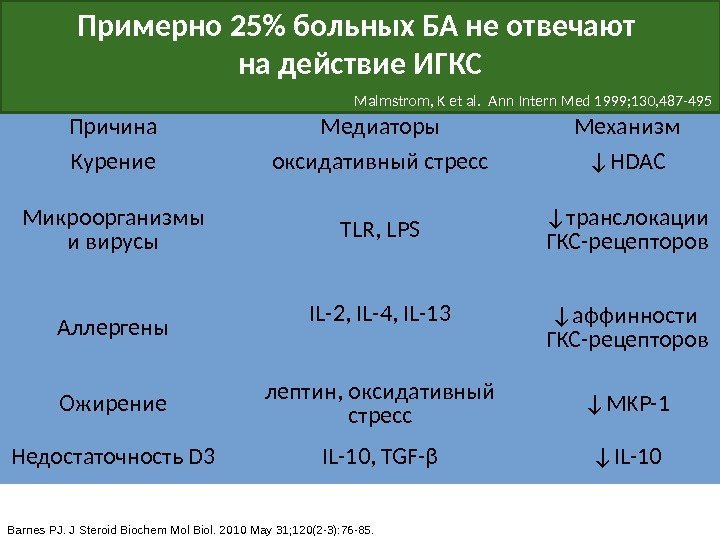 Примерно 25% больных БА не отвечают на действие ИГКС

Malmstrom, K et al. Ann Intern Med 1999;130,487-495

| Причина | Медиаторы | Механизм |
|---|---|---|
| Курение | оксидативный стресс | ↓HDAC |
| Микроорганизмы и вирусы | TLR, LPS | ↓транслокации ГКС-рецепторов |
| Аллергены | IL-2, IL-4, IL-13 | ↓аффинности ГКС-рецепторов |
| Ожирение | лептин, оксидативный стресс | ↓МКР-1 |
| Недостаточность D3 | IL-10, TGF-β | ↓IL-10 |

Barnes PJ. J Steroid Biochem Mol Biol. 2010 May 31;120(2-3):76-85.